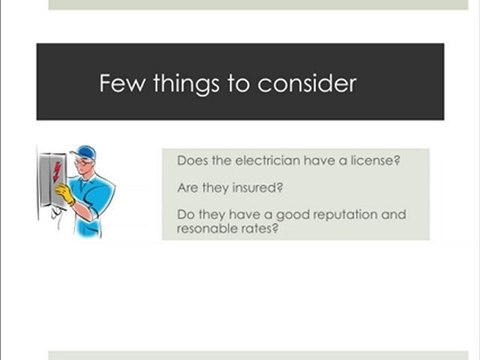 Few things to consider

Does the electrician have a license?

Are they insured?

Do they have a good reputation and resonable rates?